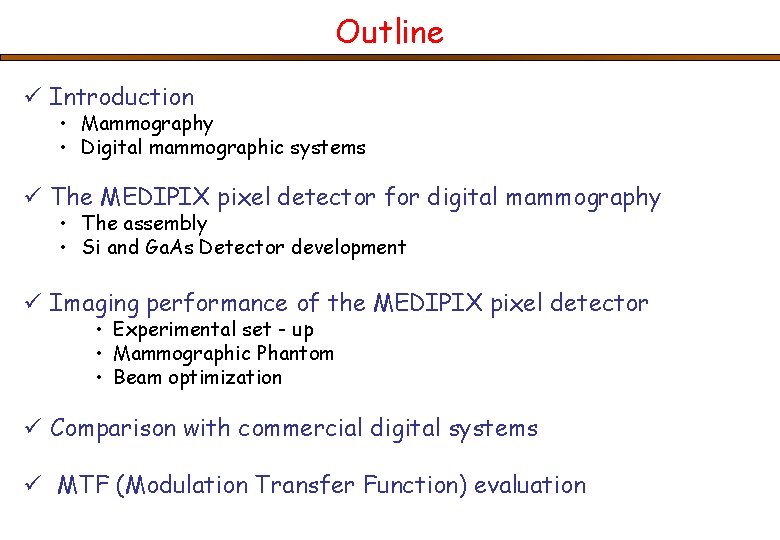 Outline

✓ Introduction
• Mammography
• Digital mammographic systems

✓ The MEDIPIX pixel detector for digital mammography
• The assembly
• Si and GaAs Detector development

✓ Imaging performance of the MEDIPIX pixel detector
• Experimental set - up
• Mammographic Phantom
• Beam optimization

✓ Comparison with commercial digital systems

✓ MTF (Modulation Transfer Function) evaluation